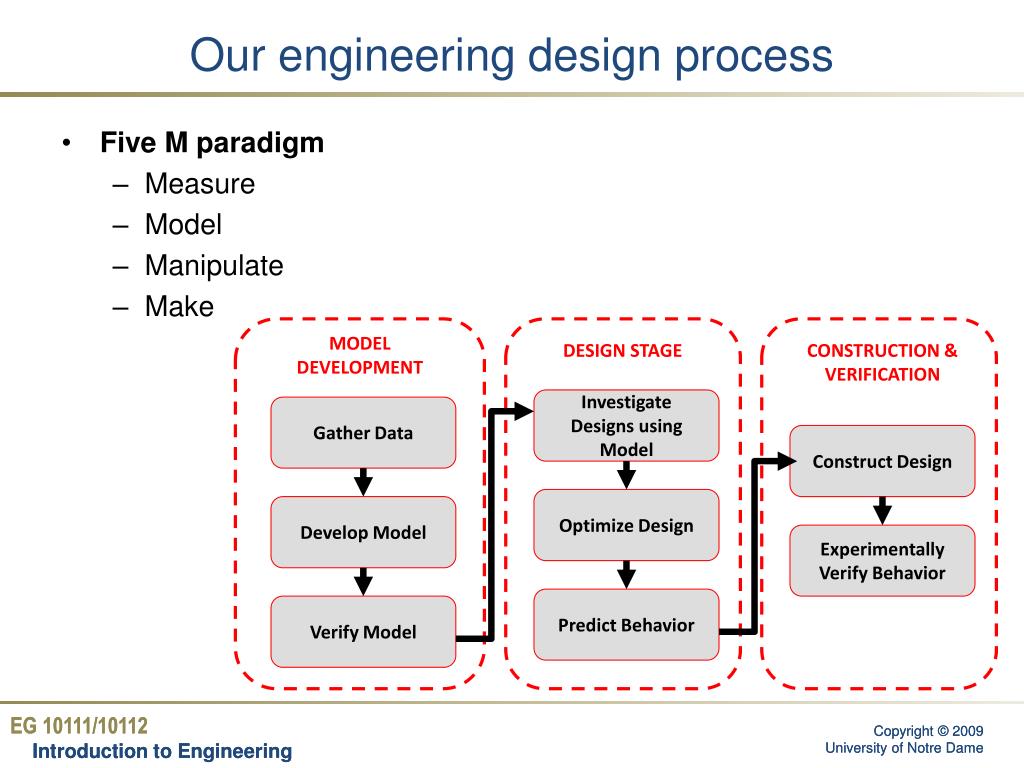 Our engineering design process

• Five M paradigm
– Measure
– Model
– Manipulate
– Make

MODEL DEVELOPMENT

Gather Data

Develop Model

Verify Model

DESIGN STAGE

Investigate Designs using Model

Optimize Design

Predict Behavior

CONSTRUCTION & VERIFICATION

Construct Design

Experimentally Verify Behavior

EG 10111/10112
Introduction to Engineering

Copyright © 2009
University of Notre Dame